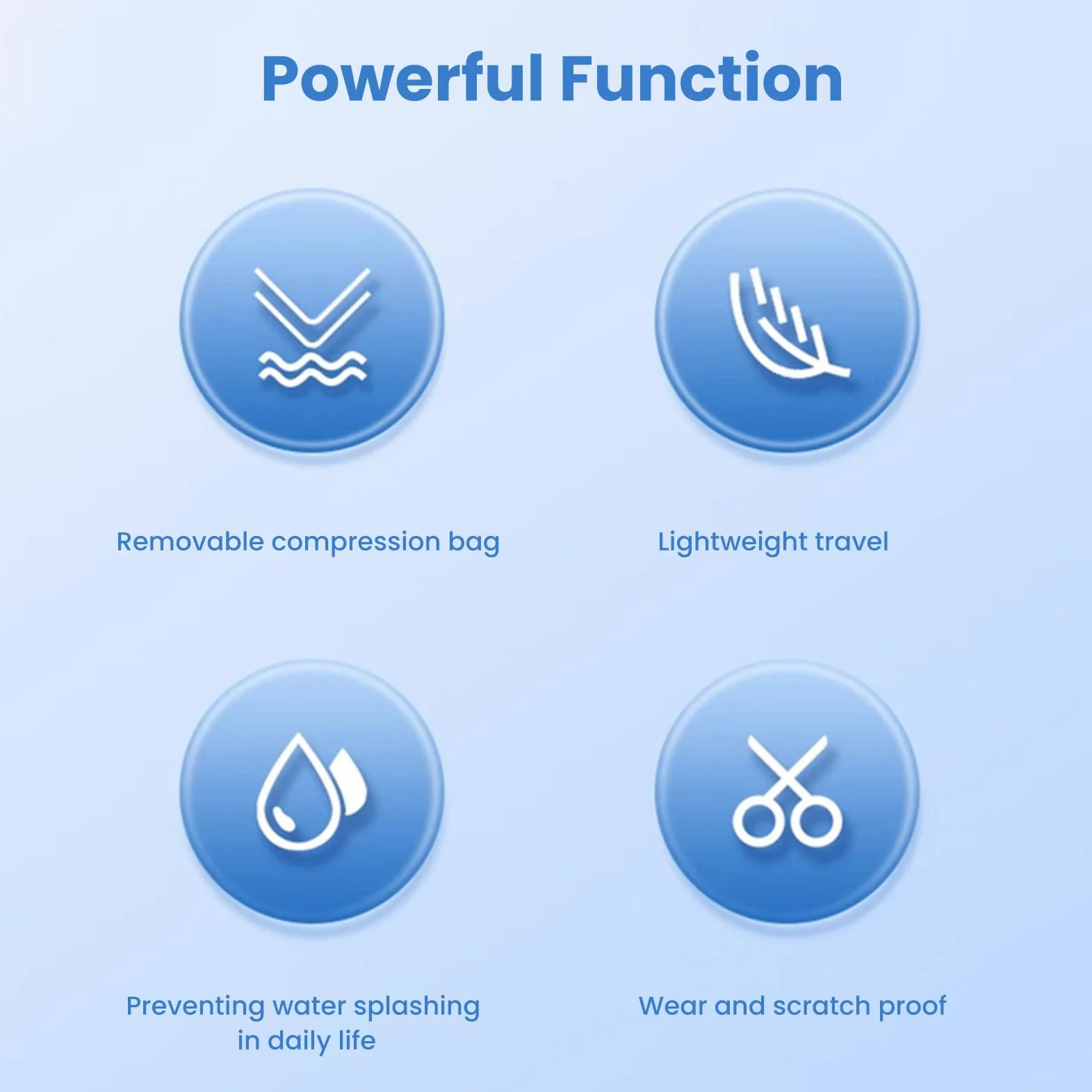 Powerful Function

Removable compression bag

Lightweight travel

Preventing water splashing in daily life

Wear and scratch proof